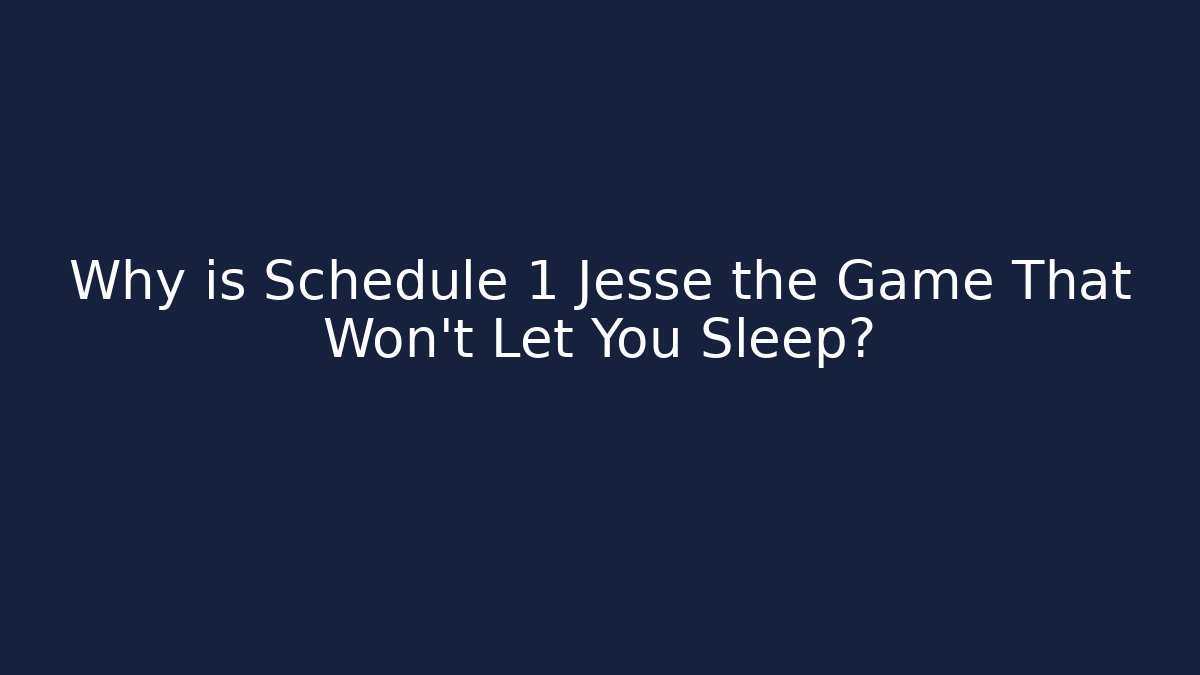 Why is Schedule 1 Jesse the Game That Won't Let You Sleep?